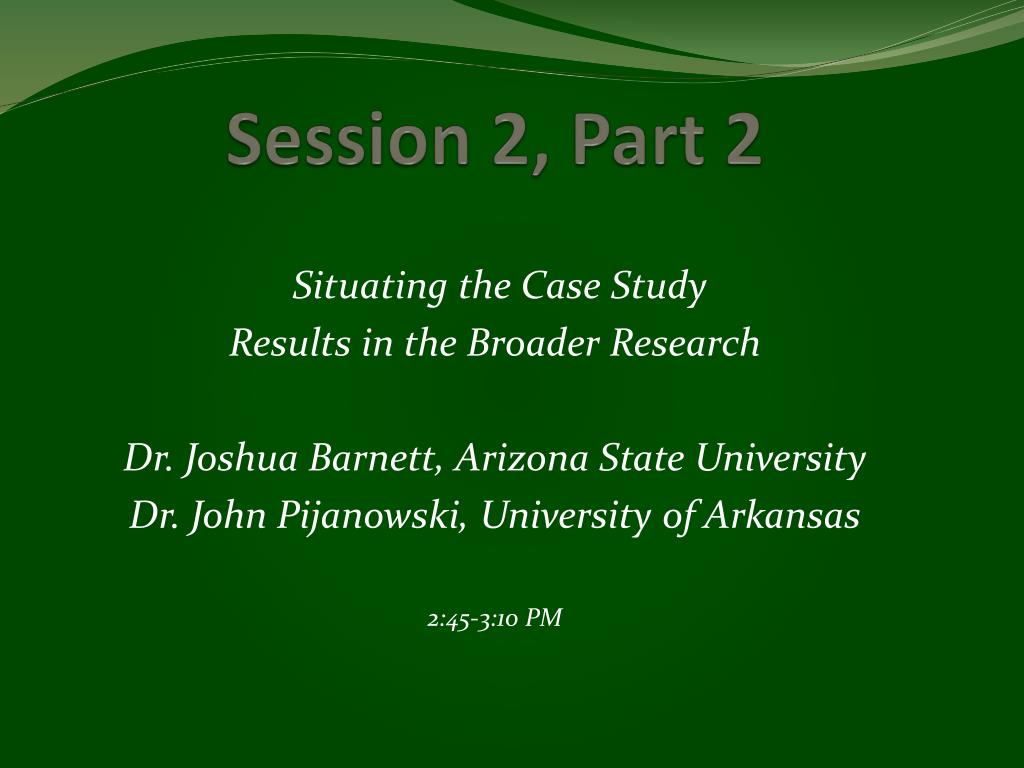 Session 2, Part 2

Situating the Case Study
Results in the Broader Research

Dr. Joshua Barnett, Arizona State University
Dr. John Pijanowski, University of Arkansas

2:45-3:10 PM